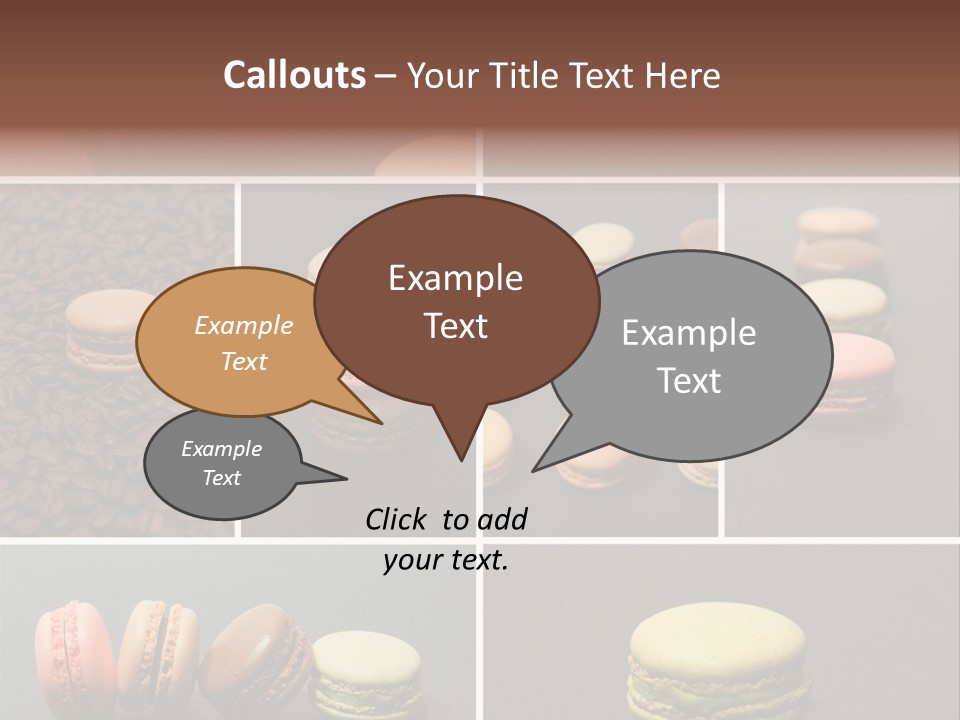 Callouts – Your Title Text Here

Example Text

Example Text

Example Text

Example Text

Click to add your text.